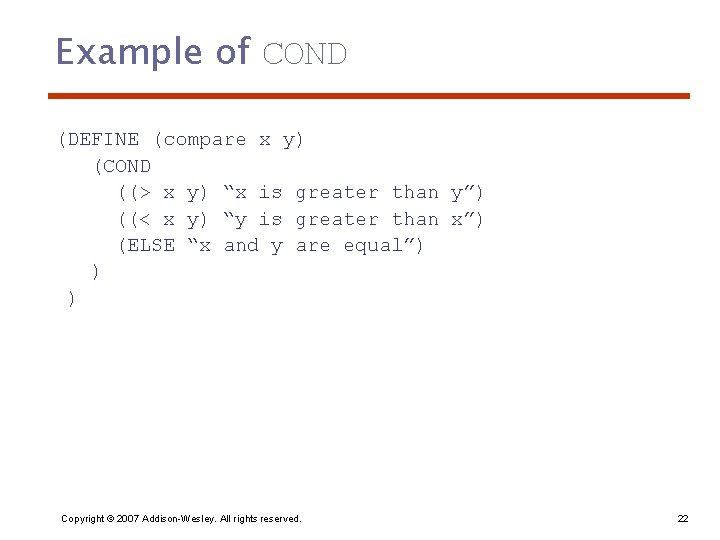 Example of COND

(DEFINE (compare x y)
  (COND
    ((> x y) “x is greater than y”)
    ((< x y) “y is greater than x”)
    (ELSE “x and y are equal”)
  )
)

Copyright © 2007 Addison-Wesley. All rights reserved.

22